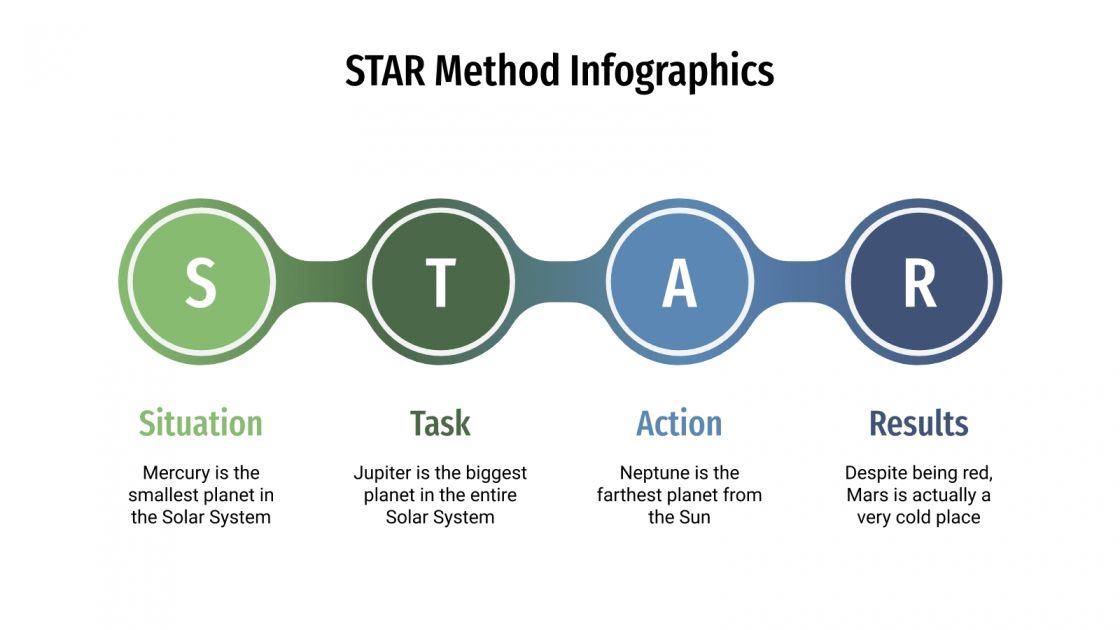 STAR Method Infographics

S

T

A

R

Situation

Mercury is the smallest planet in the Solar System

Task

Jupiter is the biggest planet in the entire Solar System

Action

Neptune is the farthest planet from the Sun

Results

Despite being red, Mars is actually a very cold place